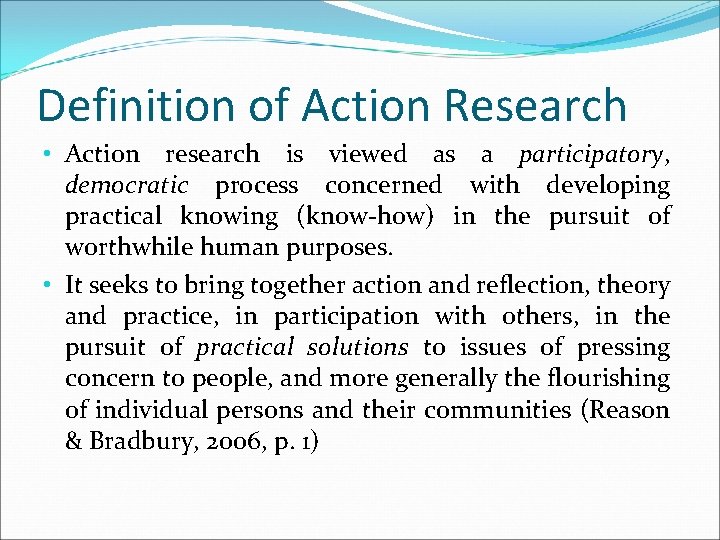 Definition of Action Research

• Action research is viewed as a participatory, democratic process concerned with developing practical knowing (know-how) in the pursuit of worthwhile human purposes.

• It seeks to bring together action and reflection, theory and practice, in participation with others, in the pursuit of practical solutions to issues of pressing concern to people, and more generally the flourishing of individual persons and their communities (Reason & Bradbury, 2006, p. 1)